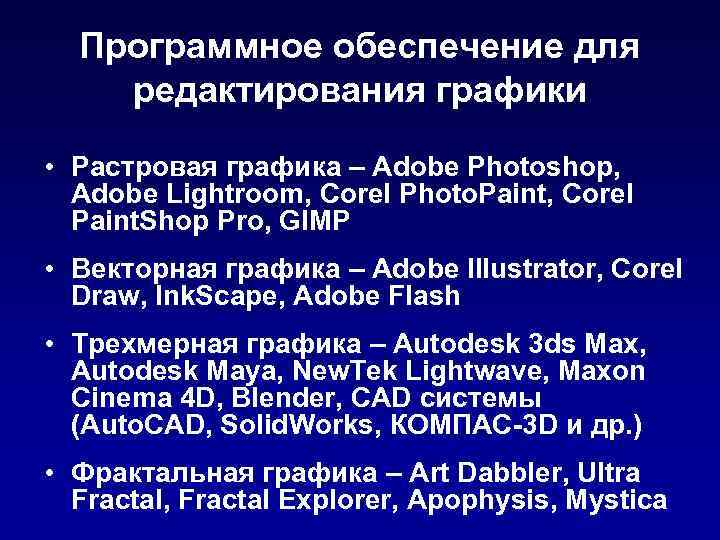 Программное обеспечение для редактирования графики

• Растровая графика – Adobe Photoshop, Adobe Lightroom, Corel PhotoPaint, Corel PaintShop Pro, GIMP

• Векторная графика – Adobe Illustrator, Corel Draw, InkScape, Adobe Flash

• Трехмерная графика – Autodesk 3ds Max, Autodesk Maya, NewTek Lightwave, Maxon Cinema 4D, Blender, CAD системы (AutoCAD, SolidWorks, КОМПАС-3D и др.)

• Фрактальная графика – Art Dabbler, Ultra Fractal, Fractal Explorer, Apophysis, Mystica